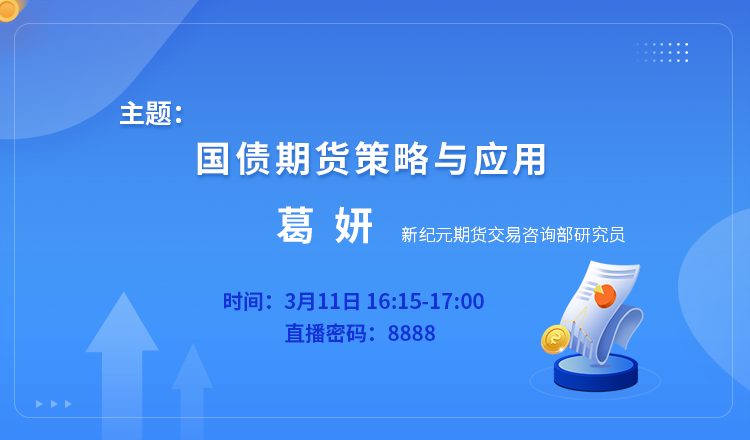 主题：
国债期货策略与应用

葛 妍 新纪元期货交易咨询部研究员

时间：3月11日 16:15-17:00
直播密码：8888